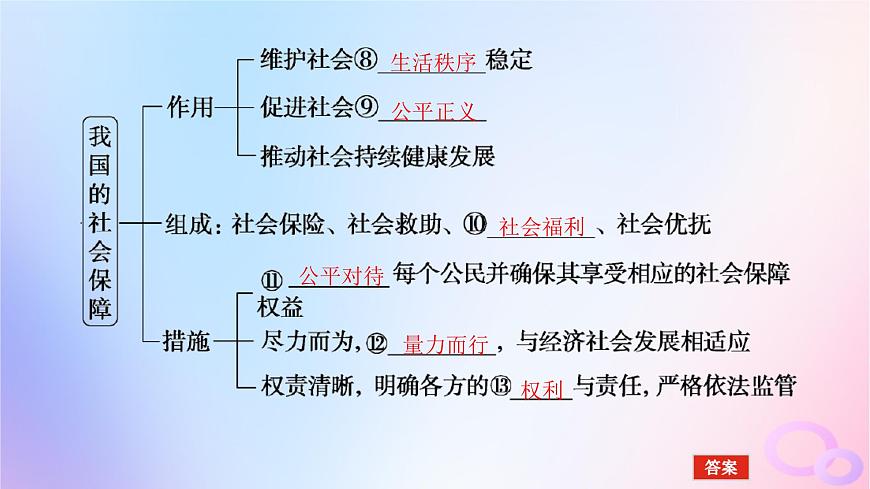 我国的社会保障

作用
维护社会⑧ 生活秩序 稳定
促进社会⑨ 公平正义
推动社会持续健康发展

组成：社会保险、社会救助、⑩ 社会福利 、社会优抚

措施
⑪ 公平对待 每个公民并确保其享受相应的社会保障权益
尽力而为，⑫ 量力而行 ，与经济社会发展相适应
权责清晰，明确各方的⑬ 权利 与责任，严格依法监管

答案